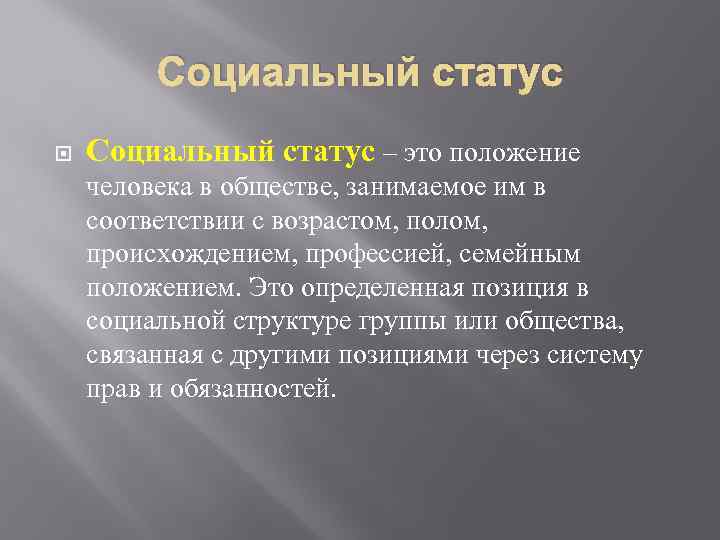 Социальный статус

Социальный статус – это положение человека в обществе, занимаемое им в соответствии с возрастом, полом, происхождением, профессией, семейным положением. Это определенная позиция в социальной структуре группы или общества, связанная с другими позициями через систему прав и обязанностей.